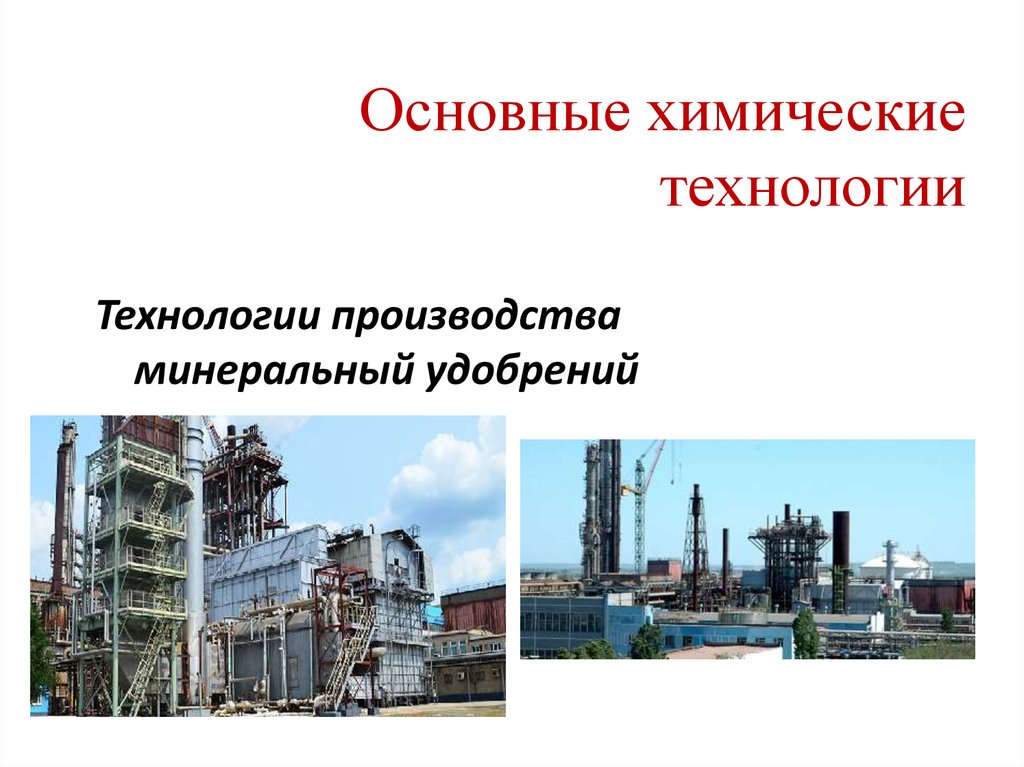 Основные химические технологии

Технологии производства минеральный удобрений